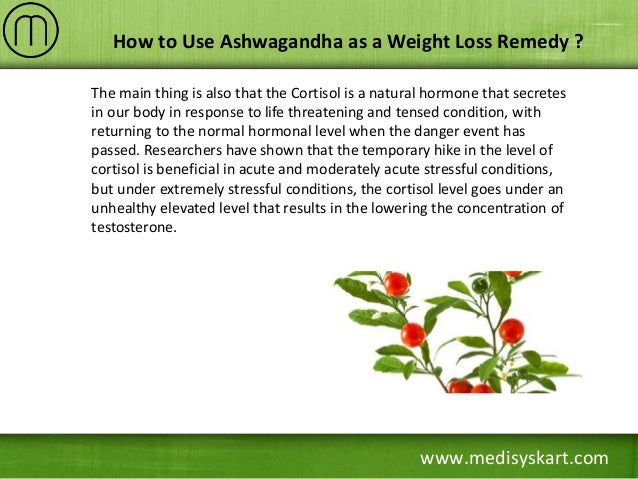 How to Use Ashwagandha as a Weight Loss Remedy ?

The main thing is also that the Cortisol is a natural hormone that secretes in our body in response to life threatening and tensed condition, with returning to the normal hormonal level when the danger event has passed. Researchers have shown that the temporary hike in the level of cortisol is beneficial in acute and moderately acute stressful conditions, but under extremely stressful conditions, the cortisol level goes under an unhealthy elevated level that results in the lowering the concentration of testosterone.

www.medisyskart.com